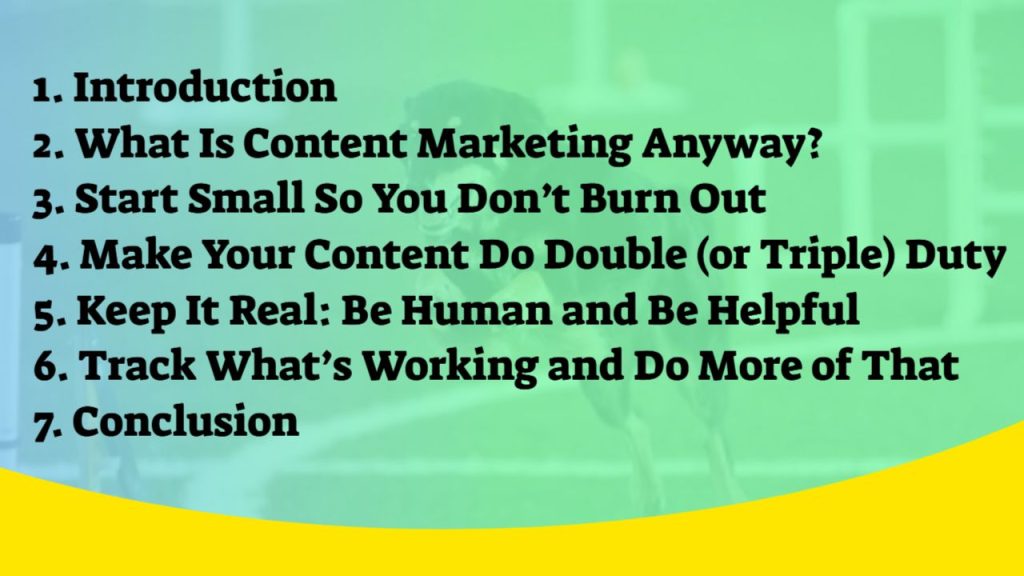 1. Introduction
2. What Is Content Marketing Anyway?
3. Start Small So You Don’t Burn Out
4. Make Your Content Do Double (or Triple) Duty
5. Keep It Real: Be Human and Be Helpful
6. Track What’s Working and Do More of That
7. Conclusion